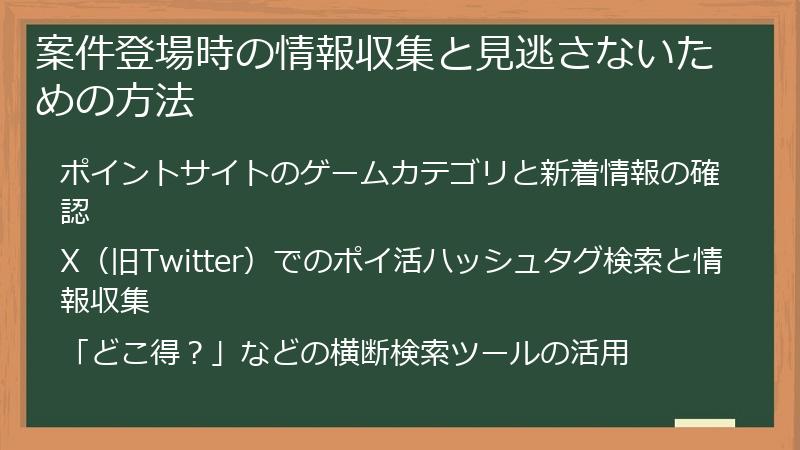 案件登場時の情報収集と見逃さないための方法

ポイントサイトのゲームカテゴリと新着情報の確認

X（旧Twitter）でのポイ活ハッシュタグ検索と情報収集

「どこ得？」などの横断検索ツールの活用